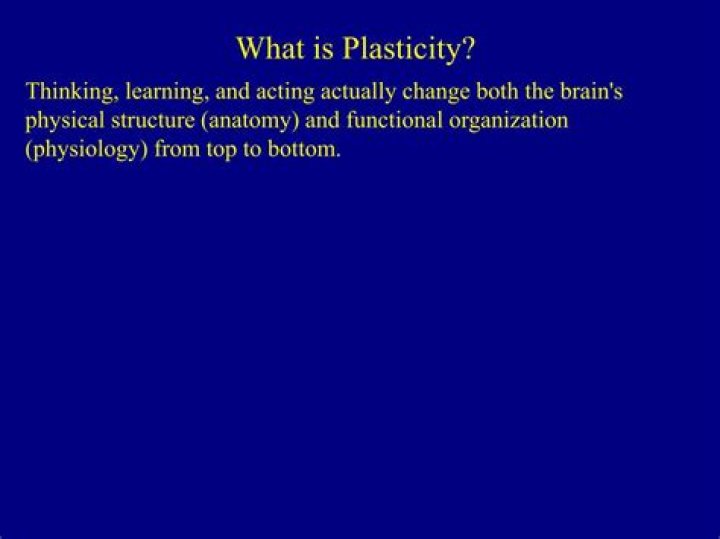 What is Plasticity?

Thinking, learning, and acting actually change both the brain's physical structure (anatomy) and functional organization (physiology) from top to bottom.